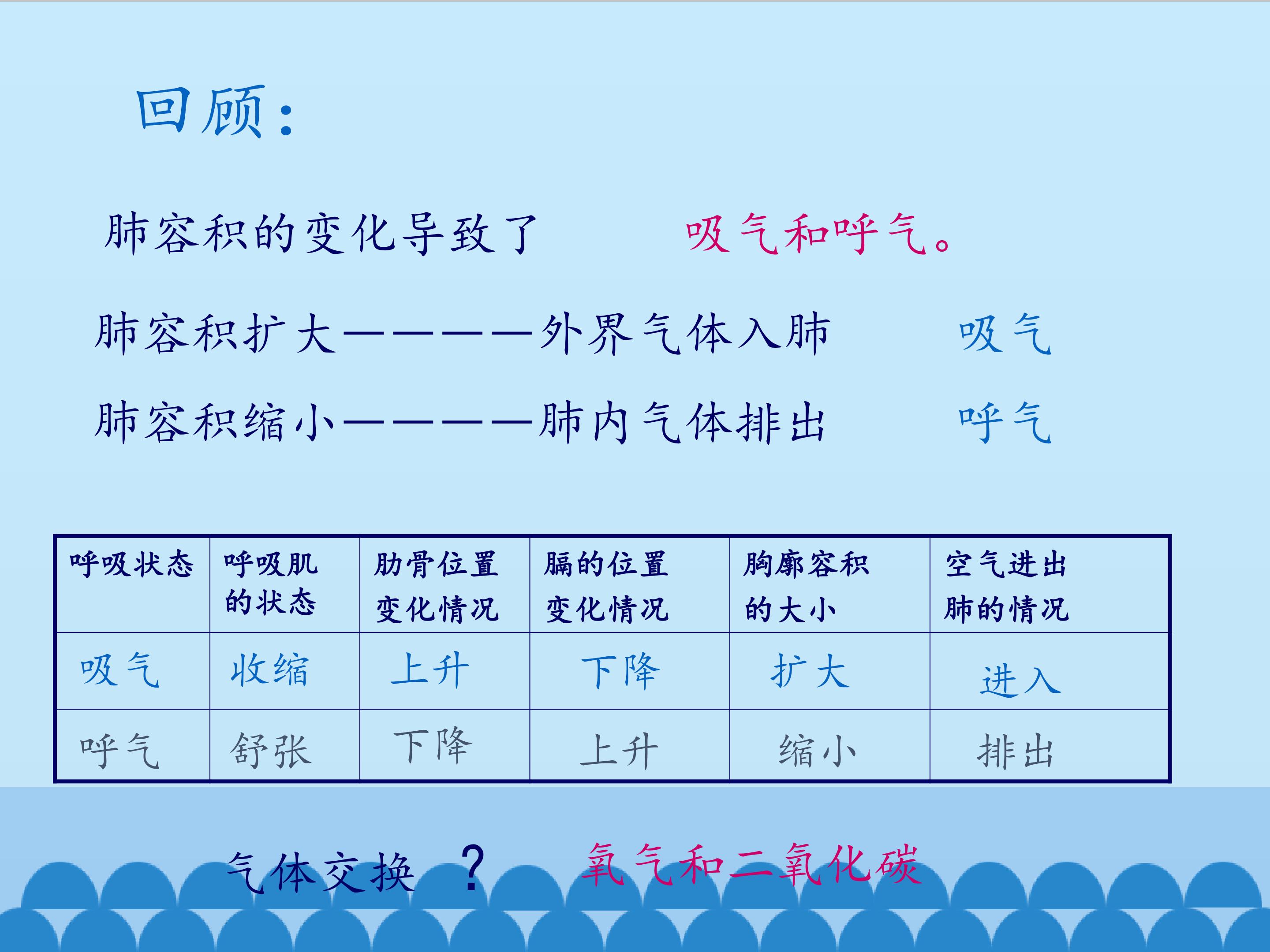 回顾：

肺容积的变化导致了 吸气和呼气。

肺容积扩大————外界气体入肺 吸气

肺容积缩小————肺内气体排出 呼气

| 呼吸状态 | 呼吸肌的状态 | 肋骨位置变化情况 | 膈的位置变化情况 | 胸廓容积的大小 | 空气进出肺的情况 |
|---|---|---|---|---|---|
| 吸气 | 收缩 | 上升 | 下降 | 扩大 | 进入 |
| 呼气 | 舒张 | 下降 | 上升 | 缩小 | 排出 |

气体交换 ？ 氧气和二氧化碳